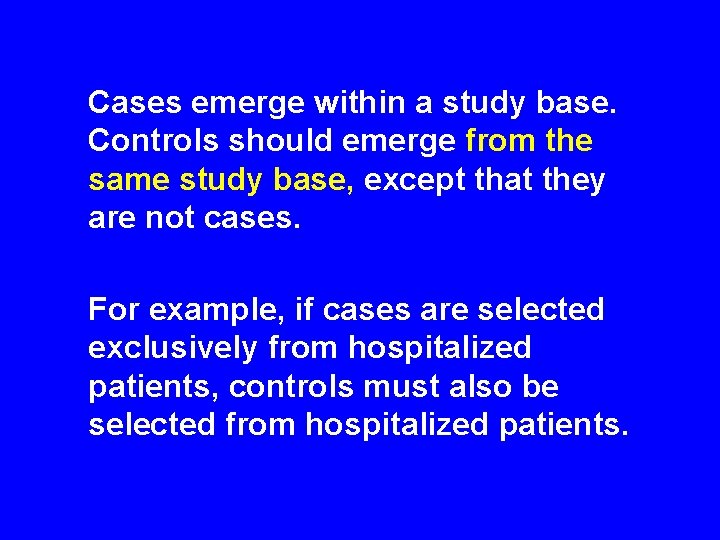 Cases emerge within a study base. Controls should emerge from the same study base, except that they are not cases.

For example, if cases are selected exclusively from hospitalized patients, controls must also be selected from hospitalized patients.